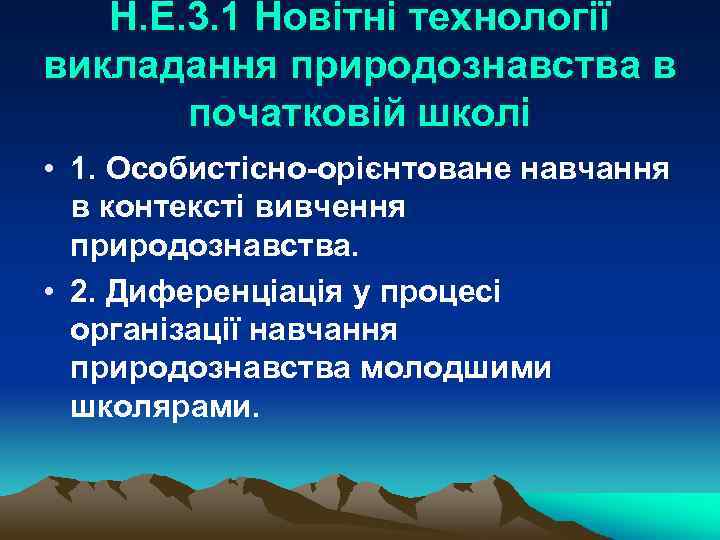 Н.Е.3.1 Новітні технології викладання природознавства в початковій школі

• 1. Особистісно-орієнтоване навчання в контексті вивчення природознавства.

• 2. Диференціація у процесі організації навчання природознавства молодшими школярами.